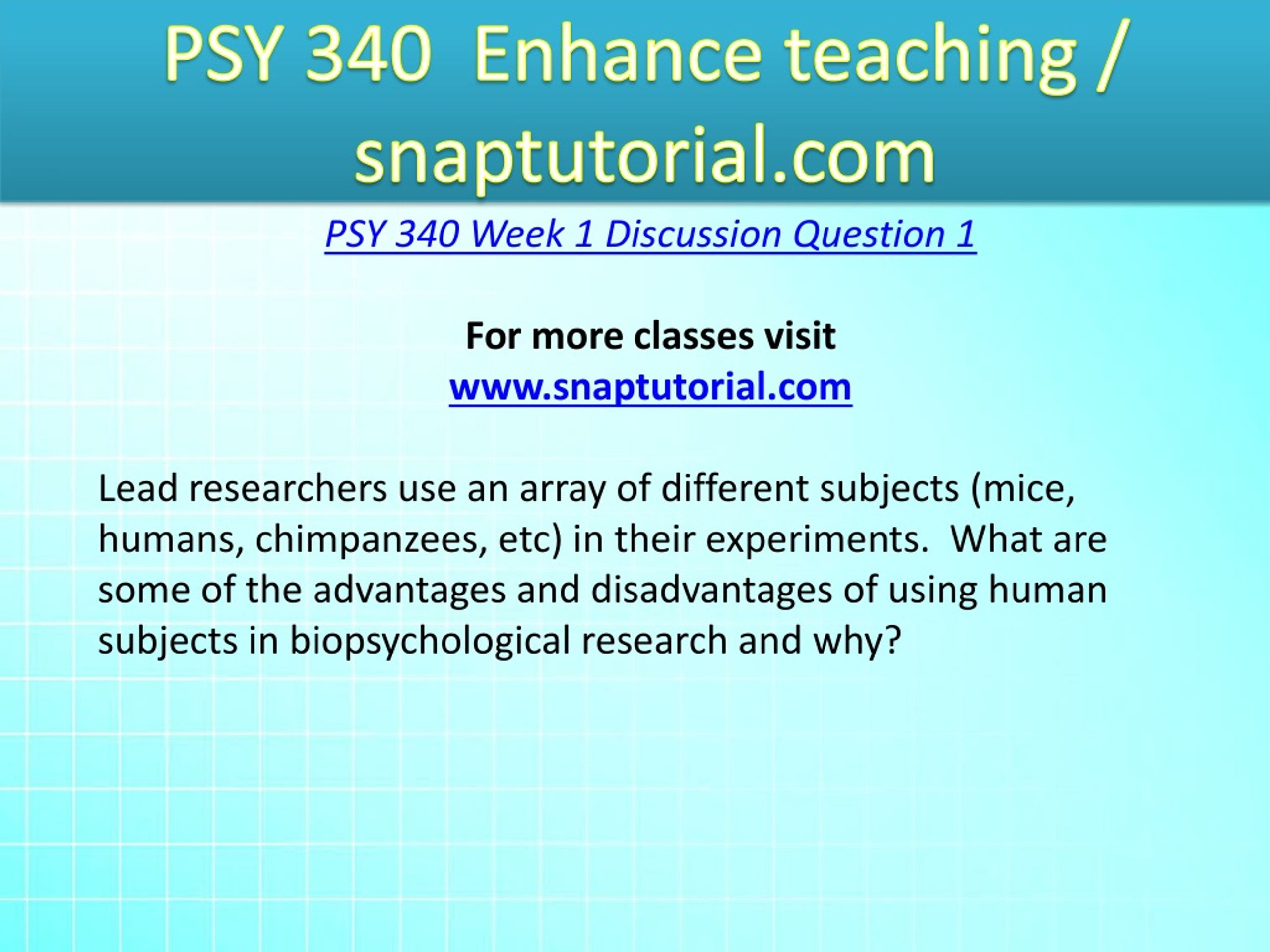 PSY 340 Enhance teaching / snaptutorial.com

PSY 340 Week 1 Discussion Question 1

For more classes visit
www.snaptutorial.com

Lead researchers use an array of different subjects (mice, humans, chimpanzees, etc) in their experiments. What are some of the advantages and disadvantages of using human subjects in biopsychological research and why?